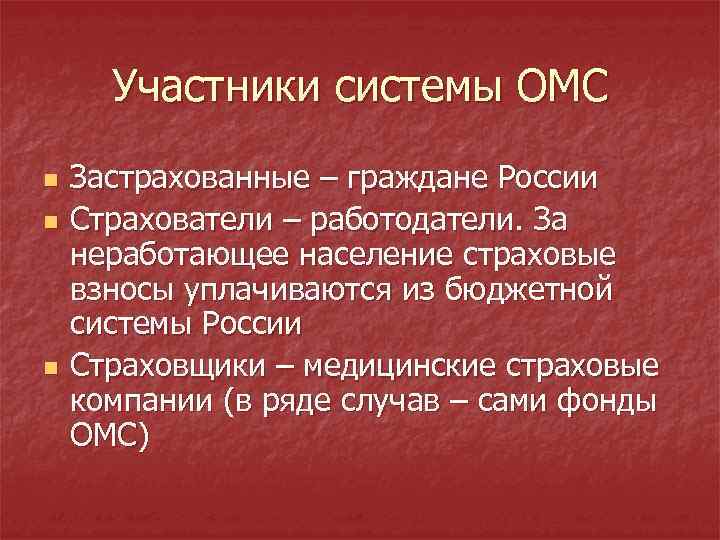 Участники системы ОМС

- Застрахованные – граждане России
- Страхователи – работодатели. За неработающее население страховые взносы уплачиваются из бюджетной системы России
- Страховщики – медицинские страховые компании (в ряде случав – сами фонды ОМС)